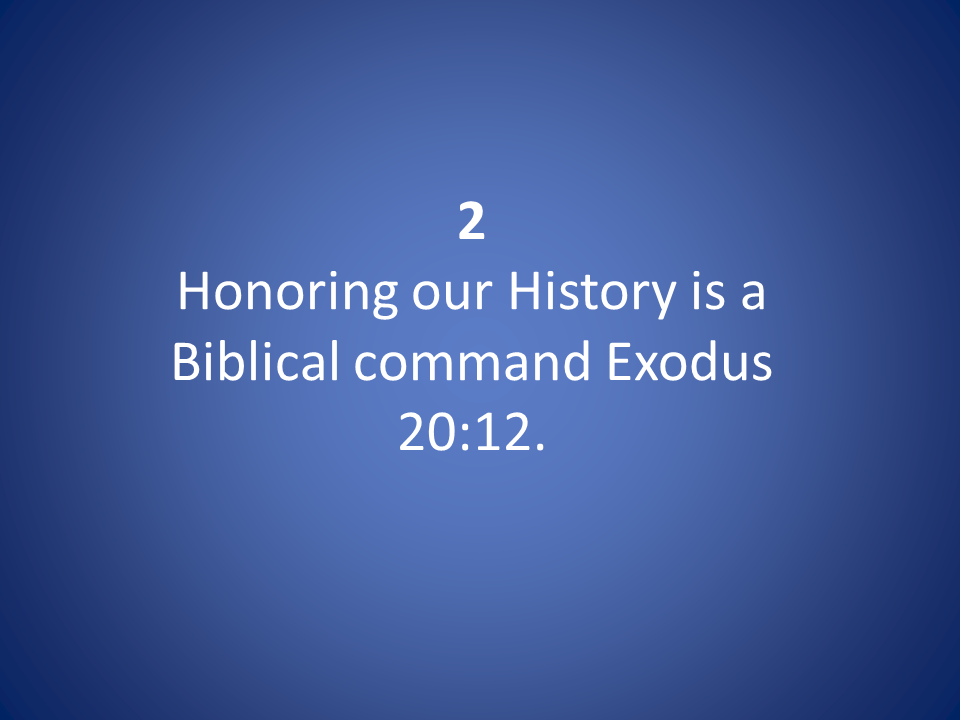 2

Honoring our History is a Biblical command Exodus 20:12.